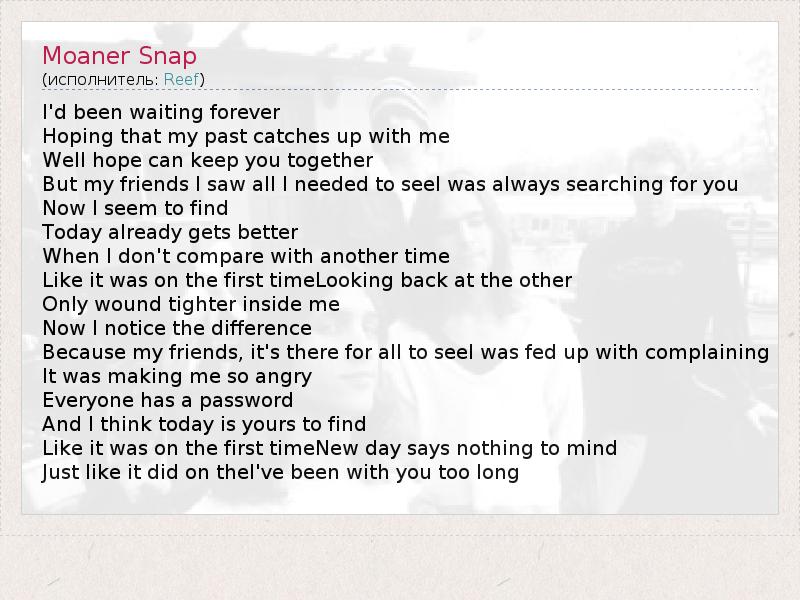 Moaner Snap
(исполнитель: Reef)

I'd been waiting forever
Hoping that my past catches up with me
Well hope can keep you together
But my friends I saw all I needed to seeI was always searching for you
Now I seem to find
Today already gets better
When I don't compare with another time
Like it was on the first timeLooking back at the other
Only wound tighter inside me
Now I notice the difference
Because my friends, it's there for all to seeI was fed up with complaining
It was making me so angry
Everyone has a password
And I think today is yours to find
Like it was on the first timeNew day says nothing to mind
Just like it did on theI've been with you too long